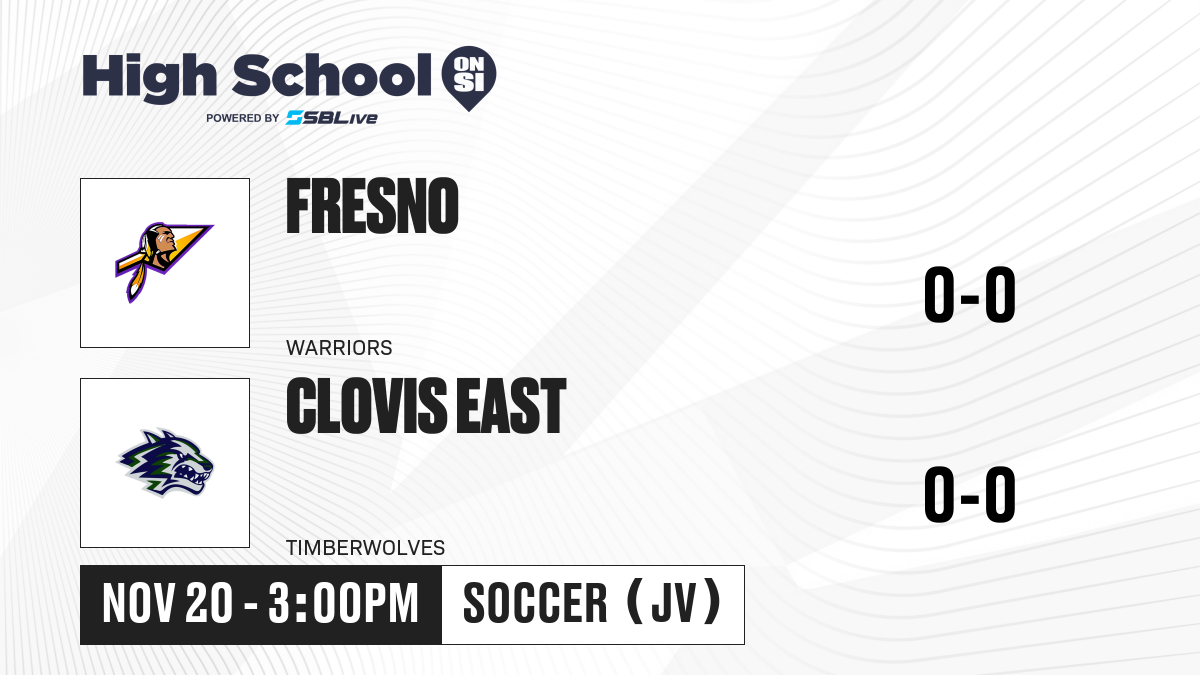 High School ON SI
POWERED BY SBLive

FRESNO

WARRIORS

0-0

CLOVIS EAST

TIMBERWOLVES

0-0

NOV 20 - 3:00PM

SOCCER (JV)